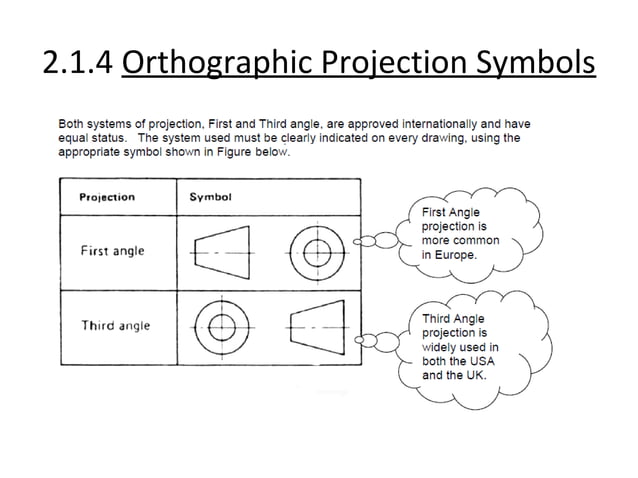 2.1.4 Orthographic Projection Symbols

Both systems of projection, First and Third angle, are approved internationally and have equal status. The system used must be clearly indicated on every drawing, using the appropriate symbol shown in Figure below.

| Projection | Symbol |
|---|---|
| First angle | |
| Third angle | |

First Angle projection is more common in Europe.

Third Angle projection is widely used in both the USA and the UK.